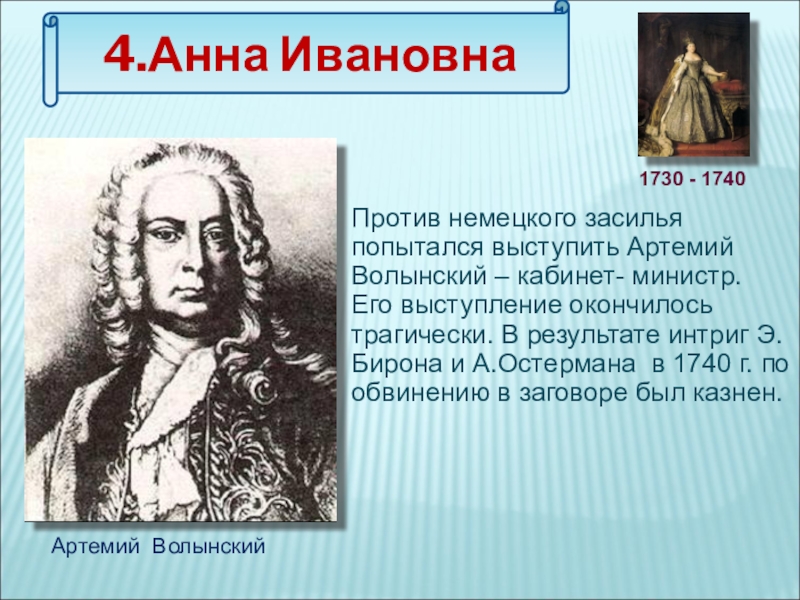 4.Анна Ивановна

1730 - 1740

Против немецкого засилья попытался выступить Артемий Волынский – кабинет- министр. Его выступление окончилось трагически. В результате интриг Э. Бирона и А.Остермана в 1740 г. по обвинению в заговоре был казнен.

Артемий Волынский